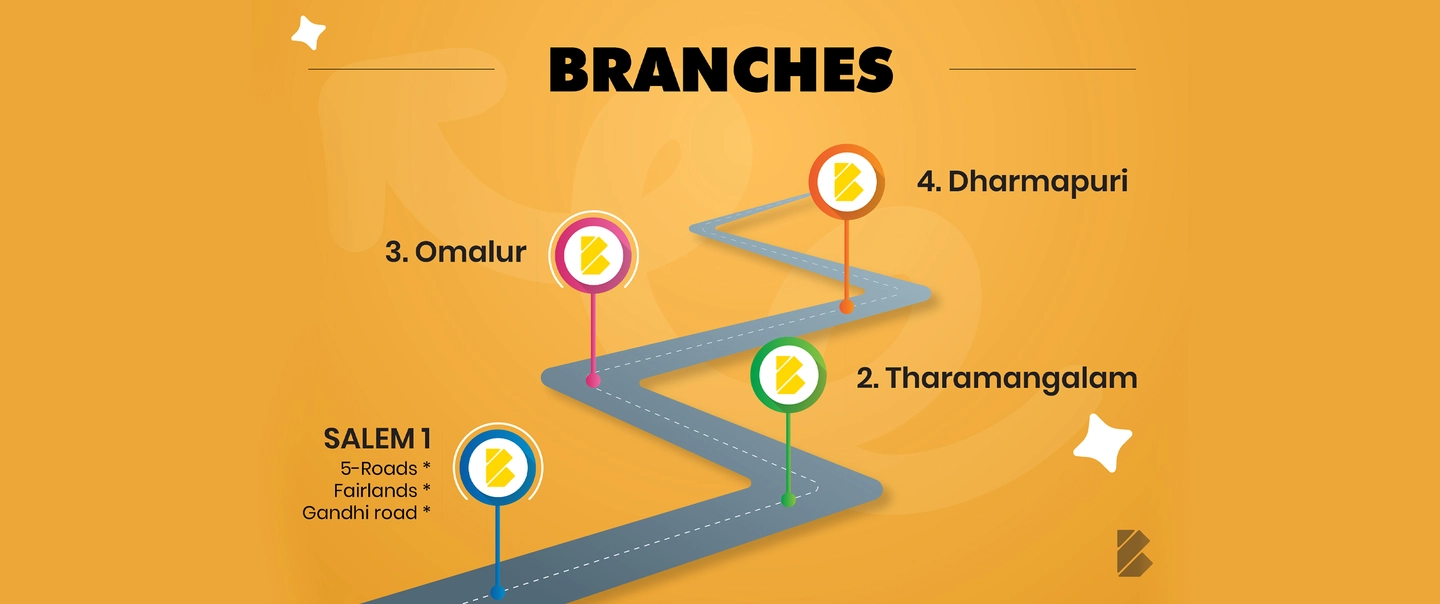 BRANCHES

4. Dharmapuri

3. Omalur

2. Tharamangalam

SALEM 1
5-Roads *
Fairlands *
Gandhi road *